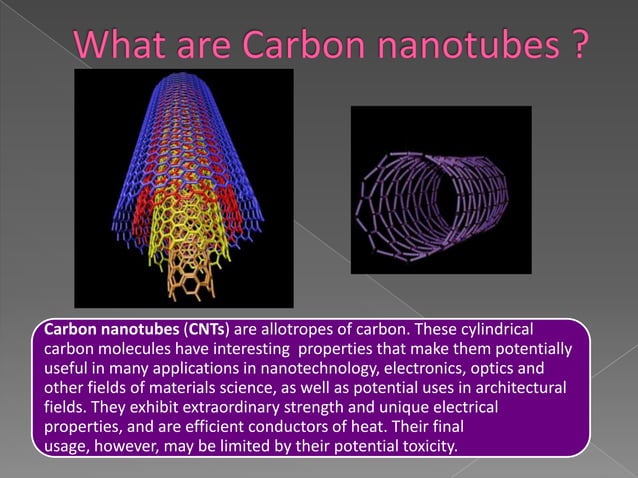 What are Carbon nanotubes ?

Carbon nanotubes (CNTs) are allotropes of carbon. These cylindrical carbon molecules have interesting properties that make them potentially useful in many applications in nanotechnology, electronics, optics and other fields of materials science, as well as potential uses in architectural fields. They exhibit extraordinary strength and unique electrical properties, and are efficient conductors of heat. Their final usage, however, may be limited by their potential toxicity.